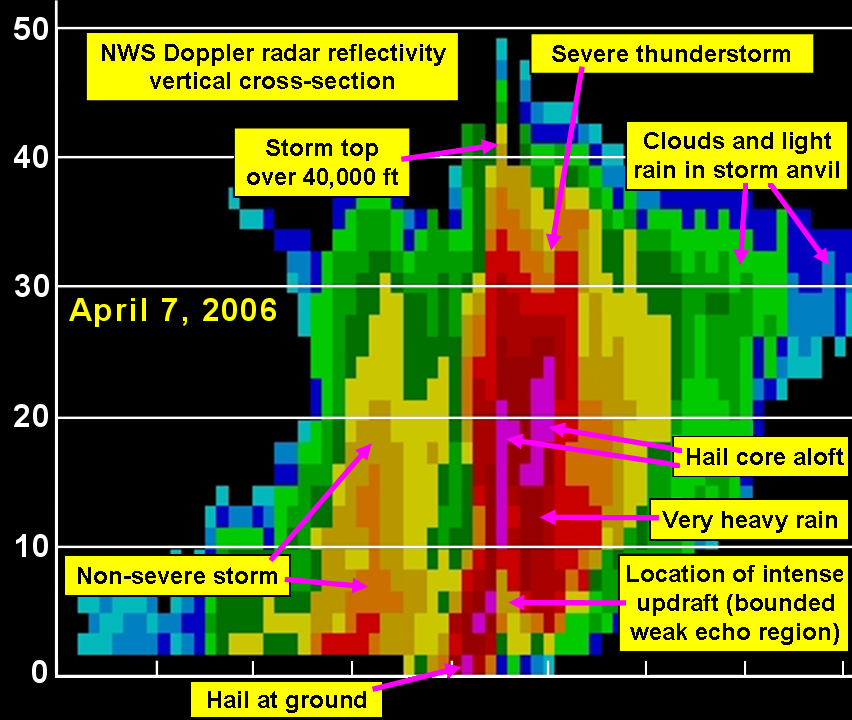 50

40

30

20

10

0

NWS Doppler radar reflectivity vertical cross-section

Severe thunderstorm

Storm top over 40,000 ft

Clouds and light rain in storm anvil

April 7, 2006

Hail core aloft

Very heavy rain

Non-severe storm

Location of intense updraft (bounded weak echo region)

Hail at ground